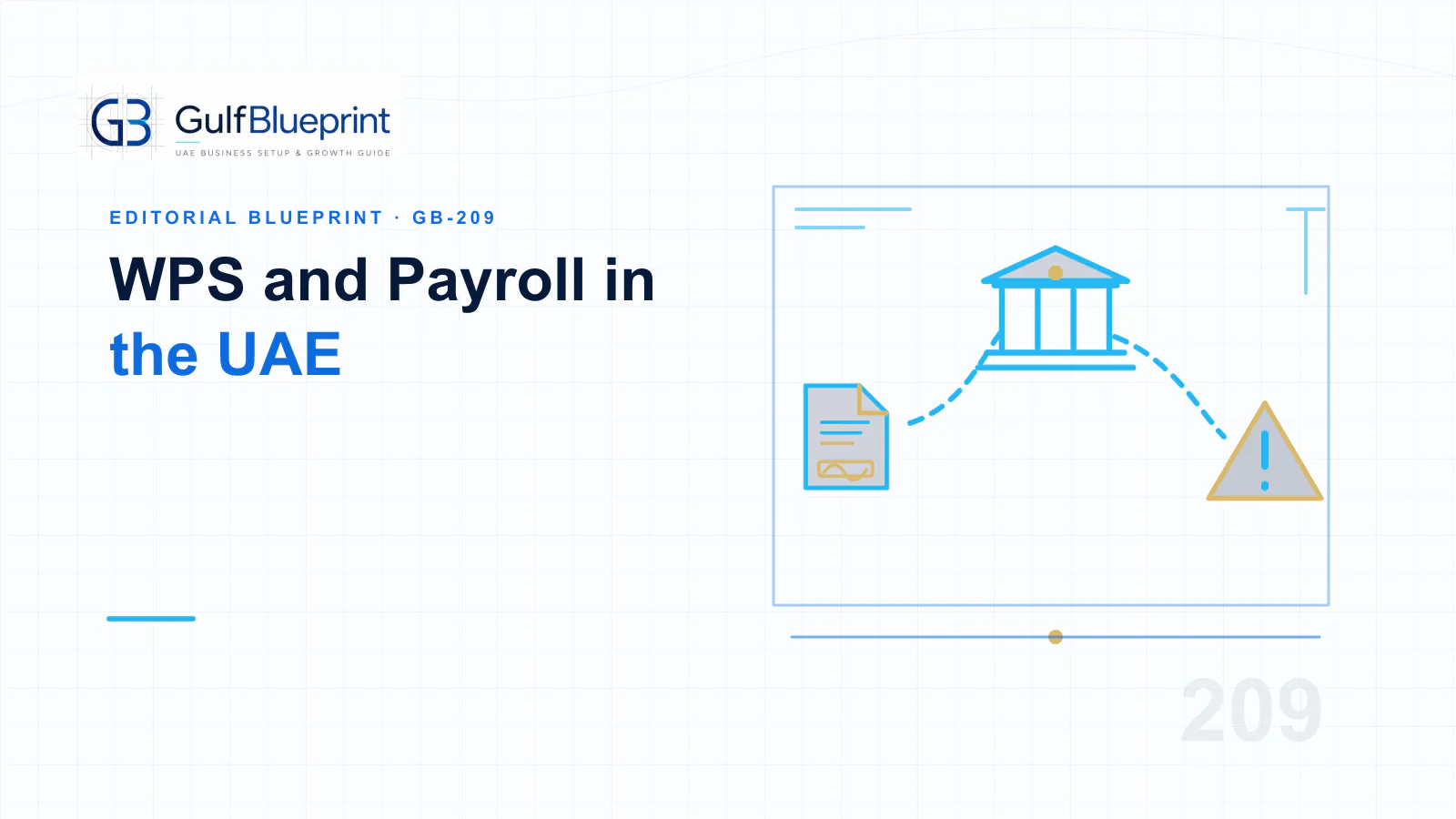 GB GulfBlueprint
UAE BUSINESS SETUP & GROWTH GUIDE

EDITORIAL BLUEPRINT · GB-209

WPS and Payroll in the UAE

209